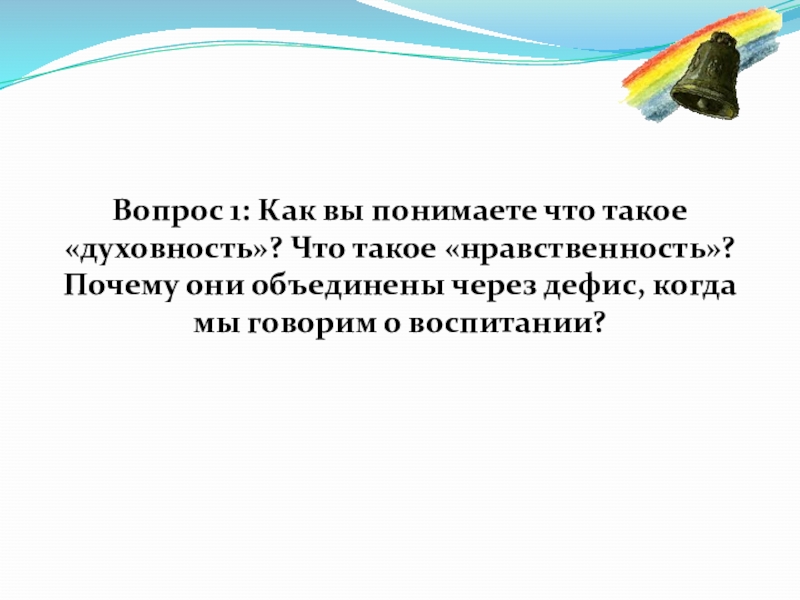 Вопрос 1: Как вы понимаете что такое «духовность»? Что такое «нравственность»? Почему они объединены через дефис, когда мы говорим о воспитании?